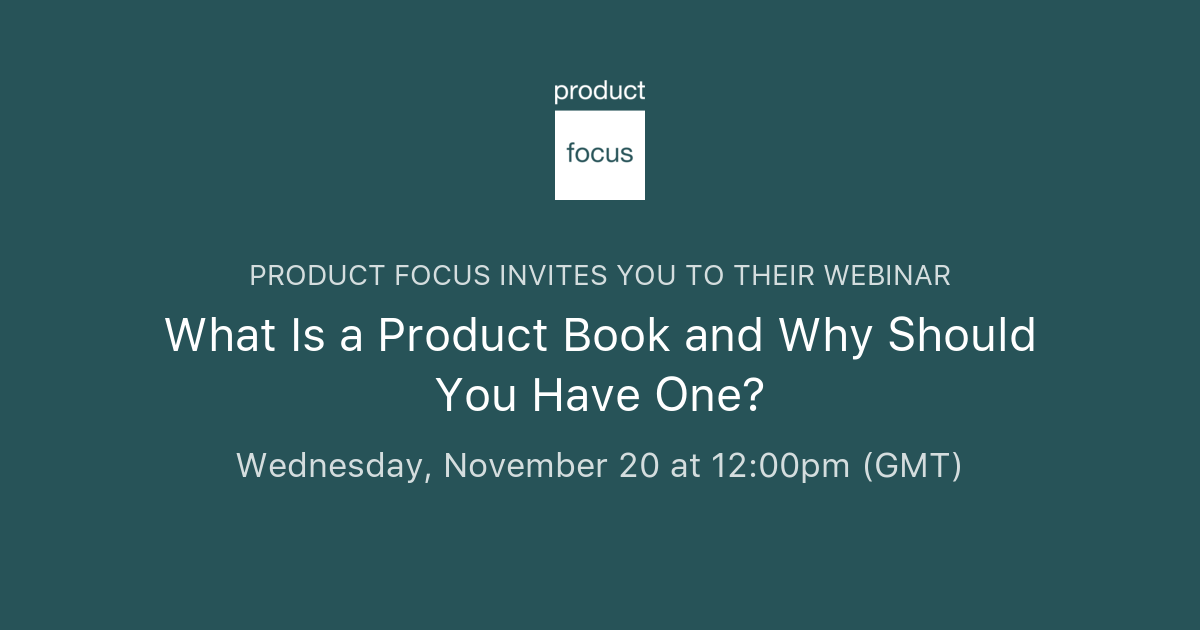 product
focus

PRODUCT FOCUS INVITES YOU TO THEIR WEBINAR

What Is a Product Book and Why Should You Have One?

Wednesday, November 20 at 12:00pm (GMT)